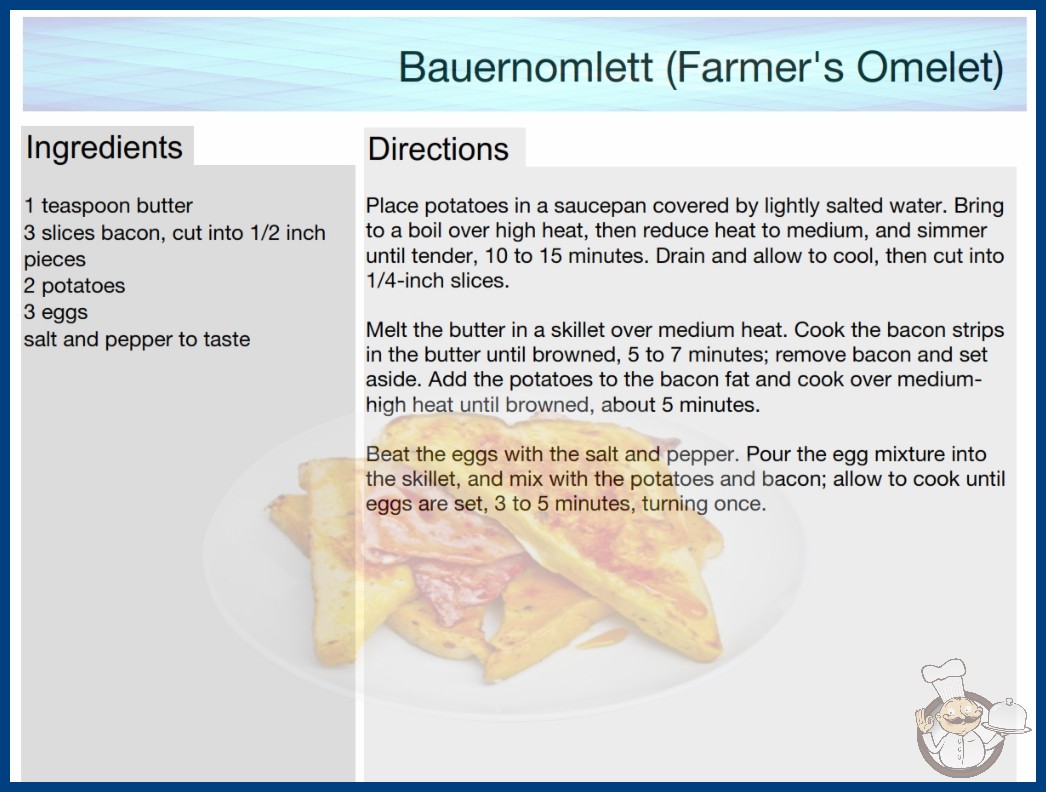 Bauernomlett (Farmer's Omelet)

Ingredients

1 teaspoon butter
3 slices bacon, cut into 1/2 inch pieces
2 potatoes
3 eggs
salt and pepper to taste

Directions

Place potatoes in a saucepan covered by lightly salted water. Bring to a boil over high heat, then reduce heat to medium, and simmer until tender, 10 to 15 minutes. Drain and allow to cool, then cut into 1/4-inch slices.

Melt the butter in a skillet over medium heat. Cook the bacon strips in the butter until browned, 5 to 7 minutes; remove bacon and set aside. Add the potatoes to the bacon fat and cook over medium-high heat until browned, about 5 minutes.

Beat the eggs with the salt and pepper. Pour the egg mixture into the skillet, and mix with the potatoes and bacon; allow to cook until eggs are set, 3 to 5 minutes, turning once.